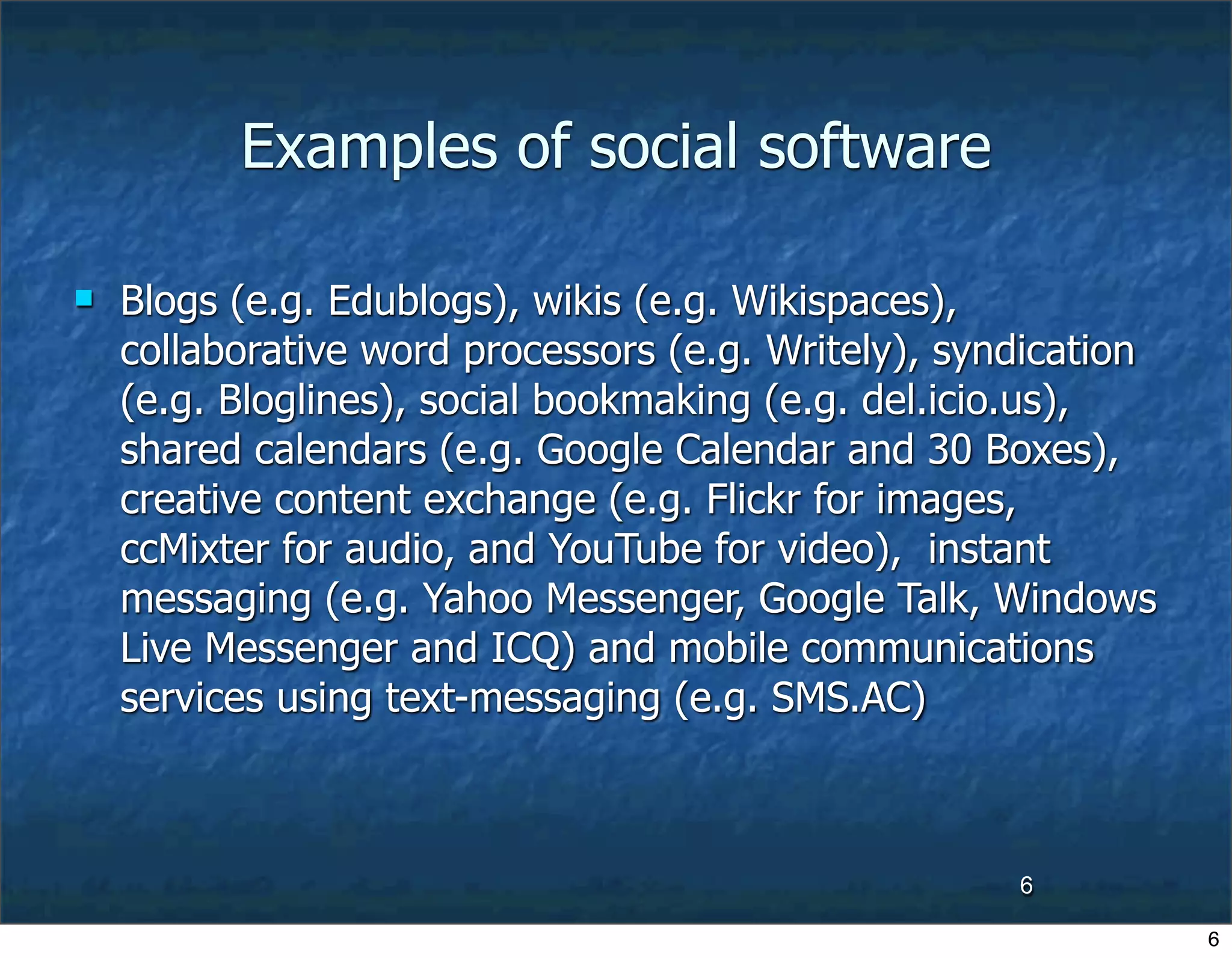 Examples of social software

Blogs (e.g. Edublogs), wikis (e.g. Wikispaces), collaborative word processors (e.g. Writely), syndication (e.g. Bloglines), social bookmaking (e.g. del.icio.us), shared calendars (e.g. Google Calendar and 30 Boxes), creative content exchange (e.g. Flickr for images, ccMixter for audio, and YouTube for video), instant messaging (e.g. Yahoo Messenger, Google Talk, Windows Live Messenger and ICQ) and mobile communications services using text-messaging (e.g. SMS.AC)

6

6